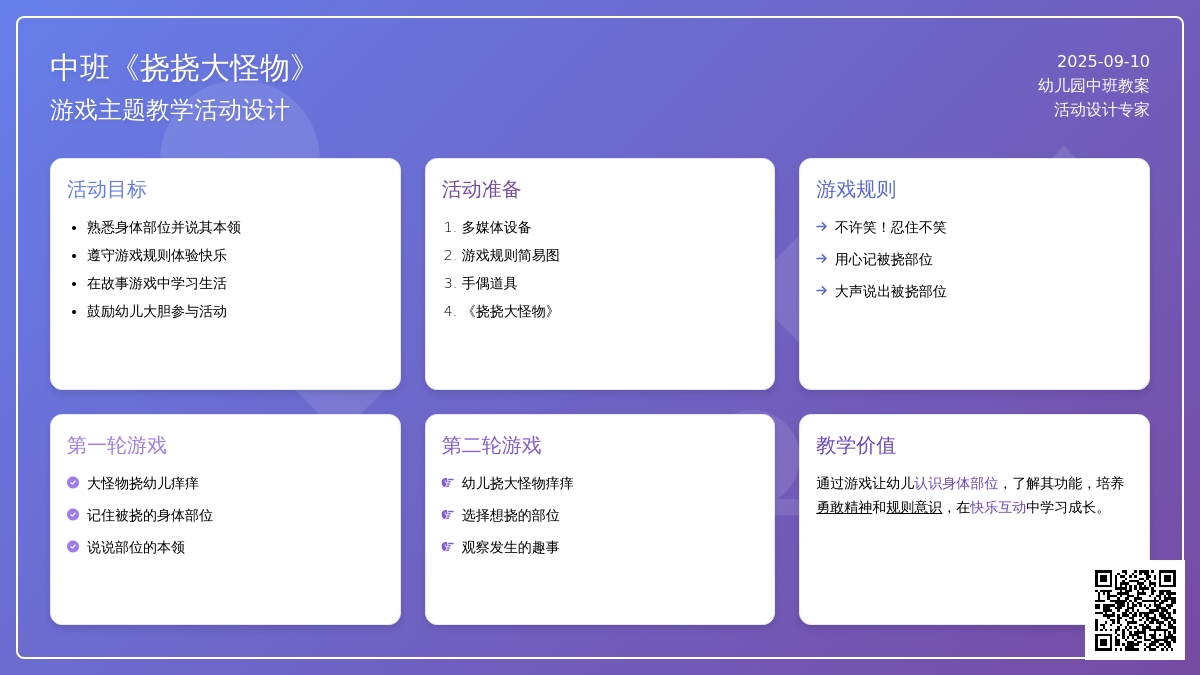 中班《挠挠大怪物》
游戏主题教学活动设计

2025-09-10
幼儿园中班教案
活动设计专家

活动目标
- 熟悉身体部位并说其本领
- 遵守游戏规则体验快乐
- 在故事游戏中学习生活
- 鼓励幼儿大胆参与活动

活动准备
1. 多媒体设备
2. 游戏规则简易图
3. 手偶道具
4. 《挠挠大怪物》

游戏规则
→ 不许笑！忍住不笑
→ 用心记被挠部位
→ 大声说出被挠部位

第一轮游戏
大怪物挠幼儿痒痒
记住被挠的身体部位
说说部位的本领

第二轮游戏
幼儿挠大怪物痒痒
选择想挠的部位
观察发生的趣事

教学价值
通过游戏让幼儿认识身体部位，了解其功能，培养勇敢精神和规则意识，在快乐互动中学习成长。